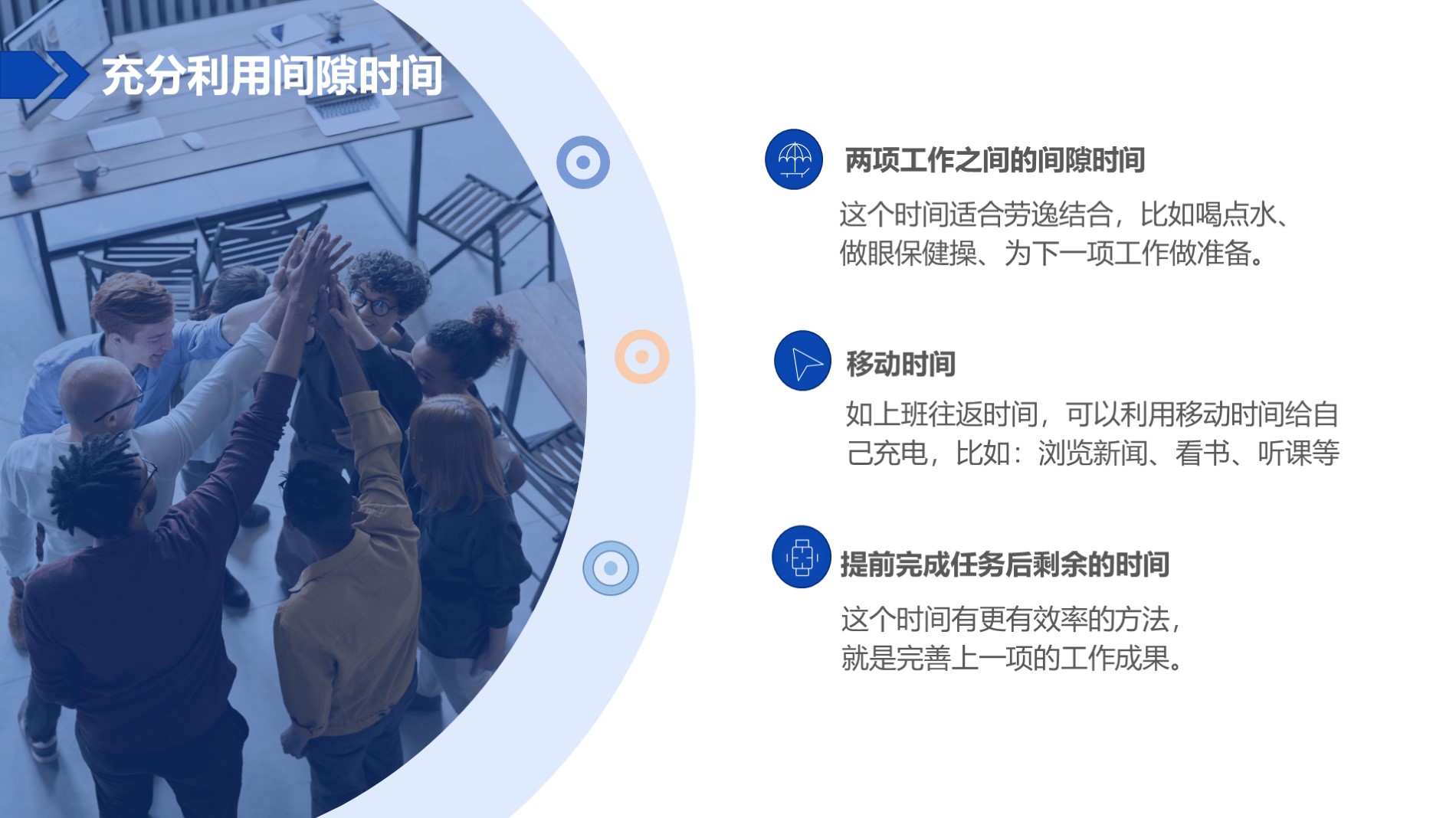 充分利用间隙时间

两项工作之间的间隙时间

这个时间适合劳逸结合，比如喝点水、做眼保健操、为下一项工作做准备。

移动时间

如上班往返时间，可以利用移动时间给自己充电，比如：浏览新闻、看书、听课等

提前完成任务后剩余的时间

这个时间有更有效率的方法，就是完善上一项的工作成果。